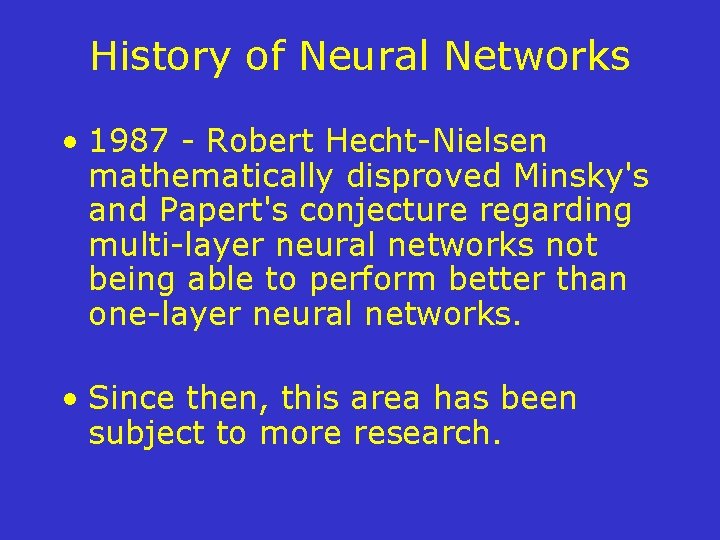 History of Neural Networks

• 1987 - Robert Hecht-Nielsen mathematically disproved Minsky's and Papert's conjecture regarding multi-layer neural networks not being able to perform better than one-layer neural networks.

• Since then, this area has been subject to more research.